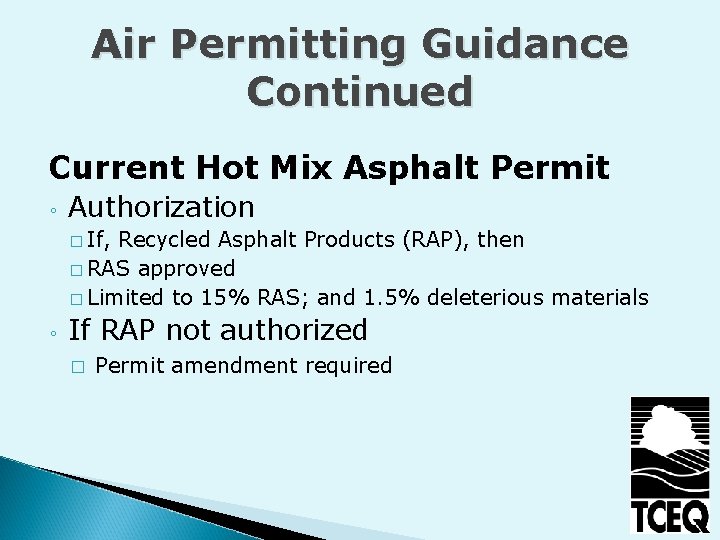 Air Permitting Guidance Continued

Current Hot Mix Asphalt Permit

◦ Authorization
□ If, Recycled Asphalt Products (RAP), then
□ RAS approved
□ Limited to 15% RAS; and 1.5% deleterious materials

◦ If RAP not authorized
□ Permit amendment required

TCEQ